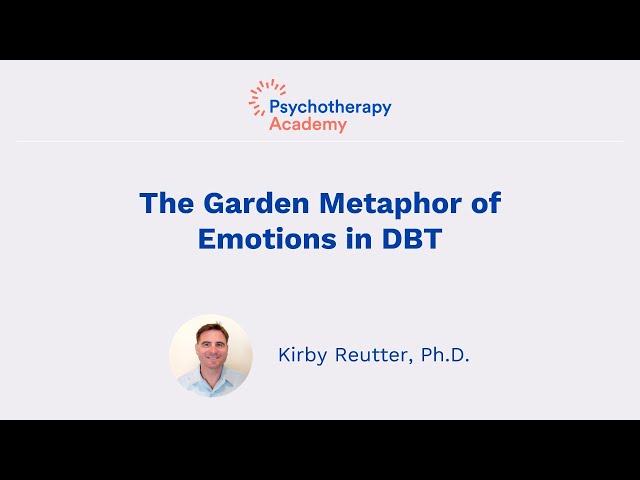 Psychotherapy
Academy

The Garden Metaphor of Emotions in DBT

Kirby Reutter, Ph.D.